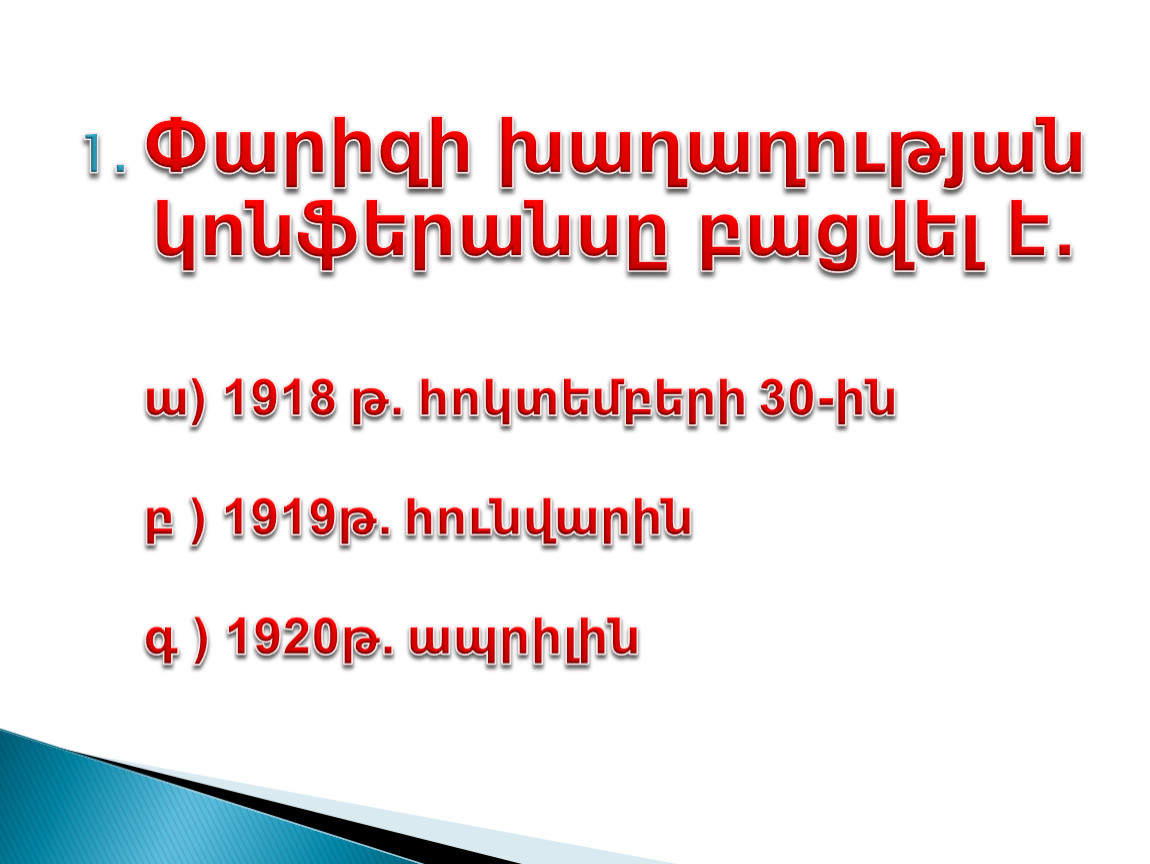 1. Փարիզի խաղաղության կոնֆերանսը բացվել է.

ա) 1918 թ. հոկտեմբերի 30-ին

բ ) 1919թ. հունվարին

գ ) 1920թ. ապրիլին